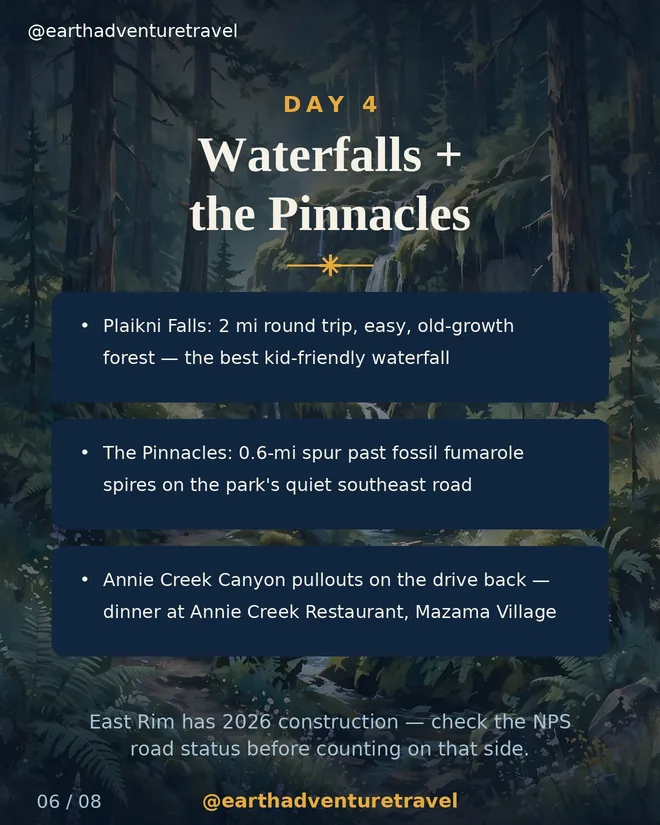 @earthadventuretravel

DAY 4

Waterfalls + the Pinnacles

• Plaikni Falls: 2 mi round trip, easy, old-growth forest — the best kid-friendly waterfall

• The Pinnacles: 0.6-mi spur past fossil fumarole spires on the park's quiet southeast road

• Annie Creek Canyon pullouts on the drive back — dinner at Annie Creek Restaurant, Mazama Village

East Rim has 2026 construction — check the NPS road status before counting on that side.

06 / 08

@earthadventuretravel